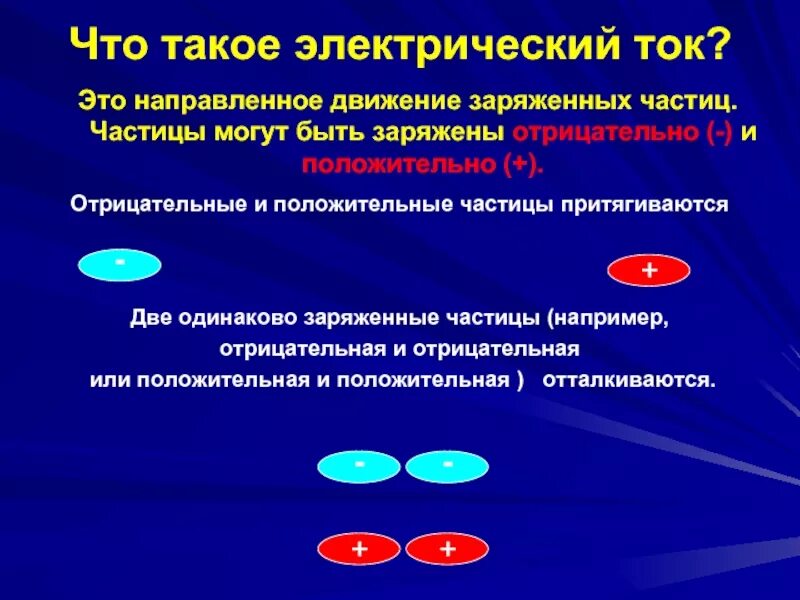 Что такое электрический ток?

Это направленное движение заряженных частиц. Частицы могут быть заряжены отрицательно (-) и положительно (+).

Отрицательные и положительные частицы притягиваются

-

+

Две одинаково заряженные частицы (например, отрицательная и отрицательная или положительная и положительная ) отталкиваются.

- -

+ +